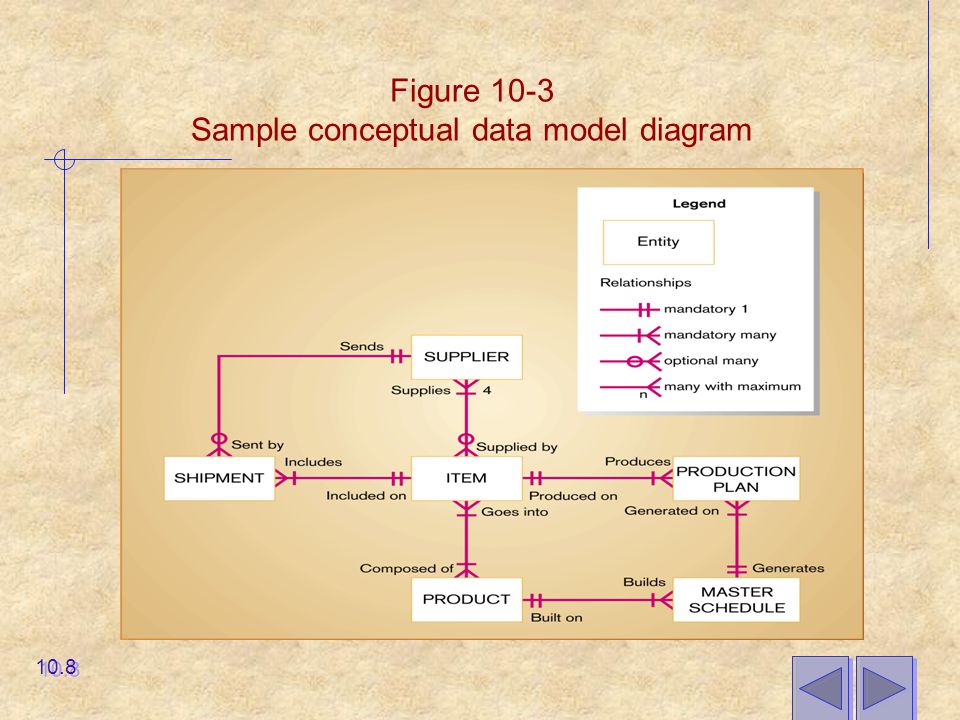 Figure 10-3
Sample conceptual data model diagram

Legend
Entity
Relationships
mandatory 1
mandatory many
optional many
many with maximum
n

Sends
SUPPLIER
Supplies
4
Sent by
Supplied by
SHIPMENT
Includes
Included on
ITEM
Produces
Produced on
PRODUCTION PLAN
Goes into
Generated on
Composed of
Generates
PRODUCT
Builds
Built on
MASTER SCHEDULE

10.8